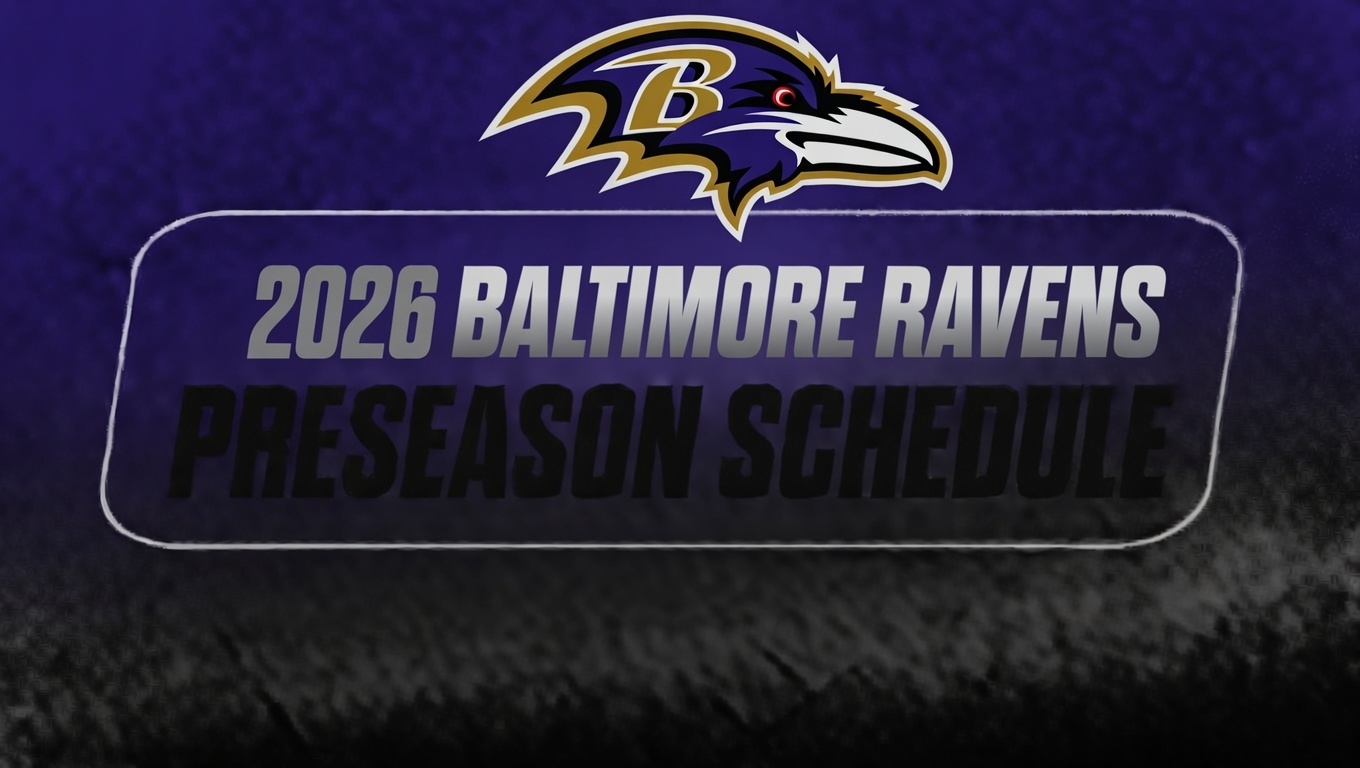 B

2026 BALTIMORE RAVENS
PRESEASON SCHEDULE